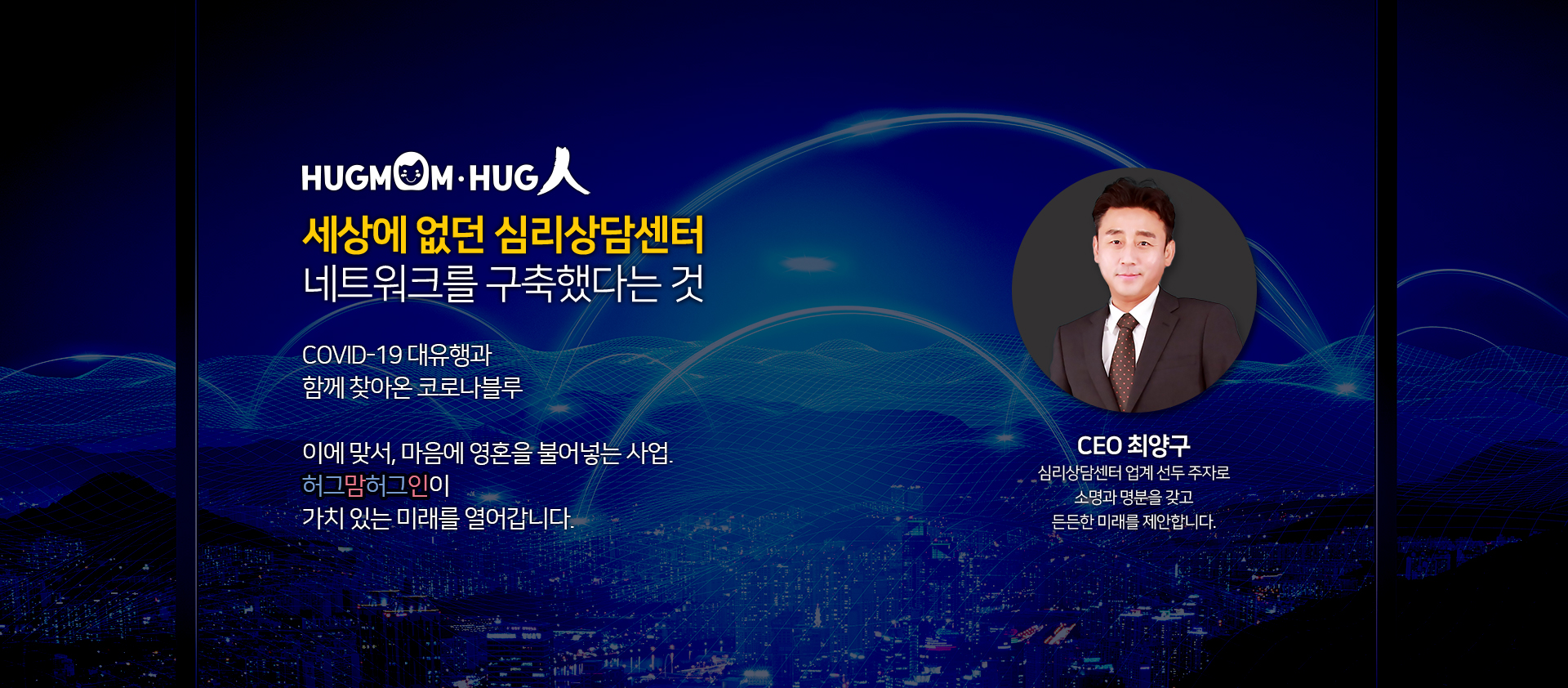 HUGMOM·HUG人

세상에 없던 심리상담센터
네트워크를 구축했다는 것

COVID-19 대유행과
함께 찾아온 코로나블루

이에 맞서, 마음에 영혼을 불어넣는 사업.
허그맘허그인이
가치 있는 미래를 열어갑니다.

CEO 최양구
심리상담센터 업계 선두 주자로
소명과 명분을 갖고
든든한 미래를 제안합니다.